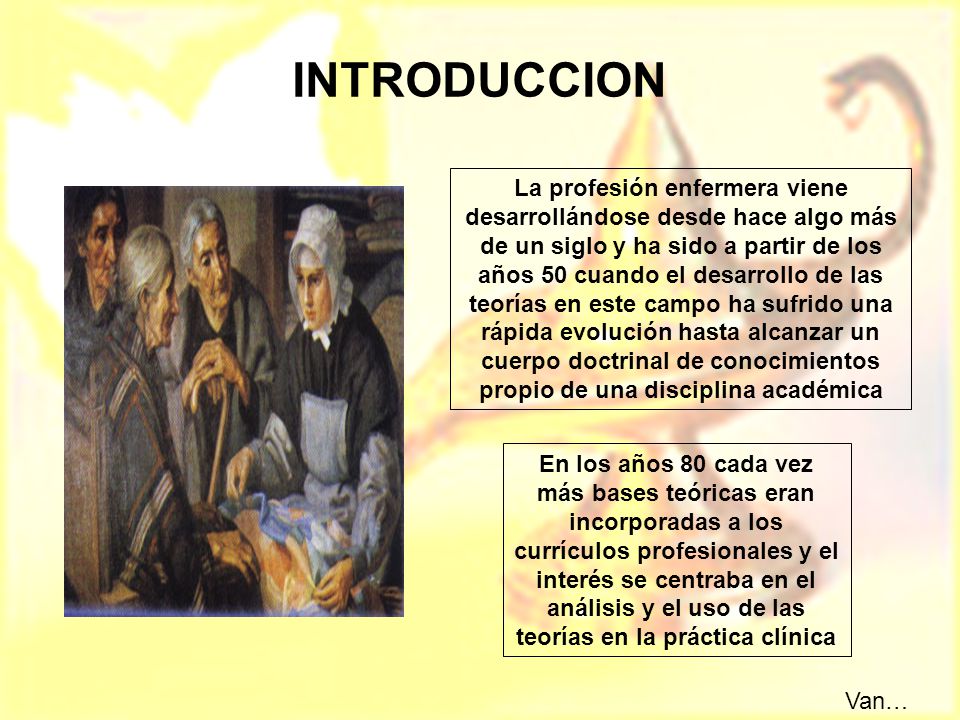 INTRODUCCION

La profesión enfermera viene desarrollándose desde hace algo más de un siglo y ha sido a partir de los años 50 cuando el desarrollo de las teorías en este campo ha sufrido una rápida evolución hasta alcanzar un cuerpo doctrinal de conocimientos propio de una disciplina académica

En los años 80 cada vez más bases teóricas eran incorporadas a los currículos profesionales y el interés se centraba en el análisis y el uso de las teorías en la práctica clínica

Van…